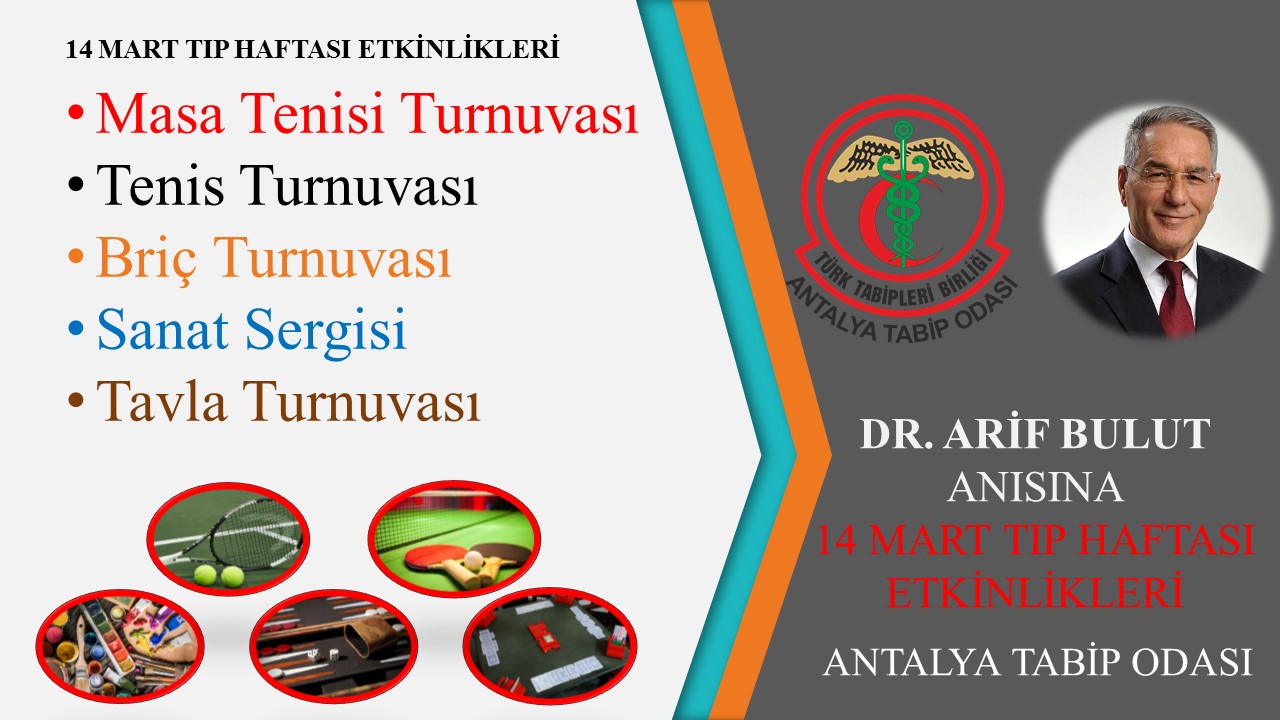 14 MART TIP HAFTASI ETKİNLİKLERİ

• Masa Tenisi Turnuvası
• Tenis Turnuvası
• Briç Turnuvası
• Sanat Sergisi
• Tavla Turnuvası

TÜRK TABİPLERİ BİRLİĞİ
ANTALYA TABİP ODASI

DR. ARİF BULUT
ANISINA
14 MART TIP HAFTASI
ETKİNLİKLERİ

ANTALYA TABİP ODASI